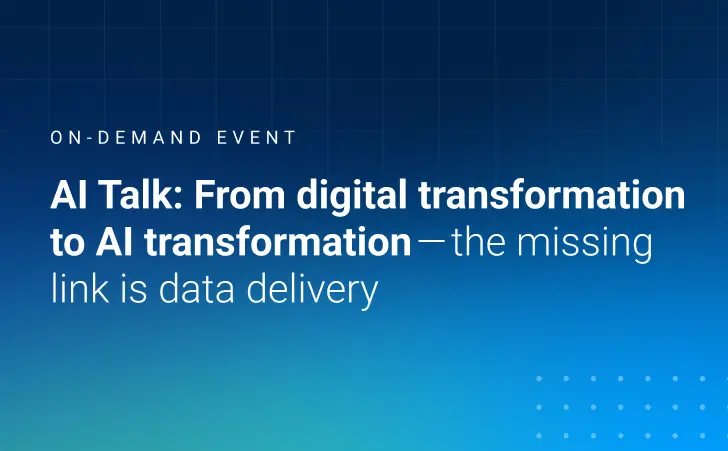 ON-DEMAND EVENT

AI Talk: From digital transformation to AI transformation—the missing link is data delivery